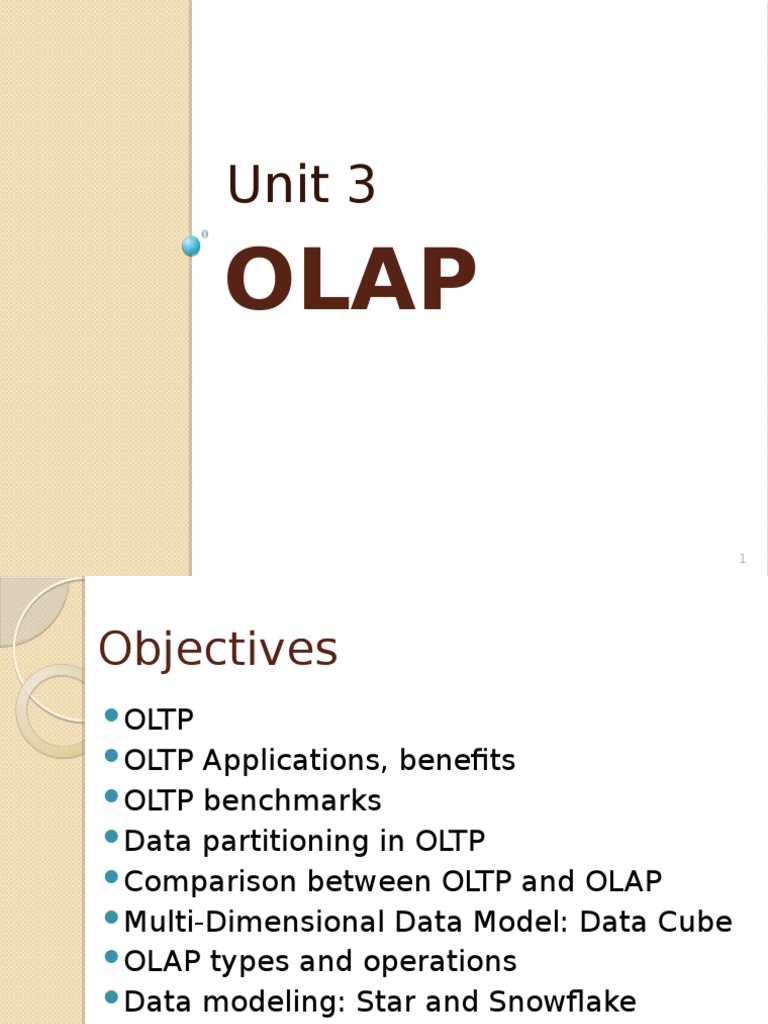 Unit 3

OLAP

1

Objectives

- OLTP
- OLTP Applications, benefits
- OLTP benchmarks
- Data partitioning in OLTP
- Comparison between OLTP and OLAP
- Multi-Dimensional Data Model: Data Cube
- OLAP types and operations
- Data modeling: Star and Snowflake